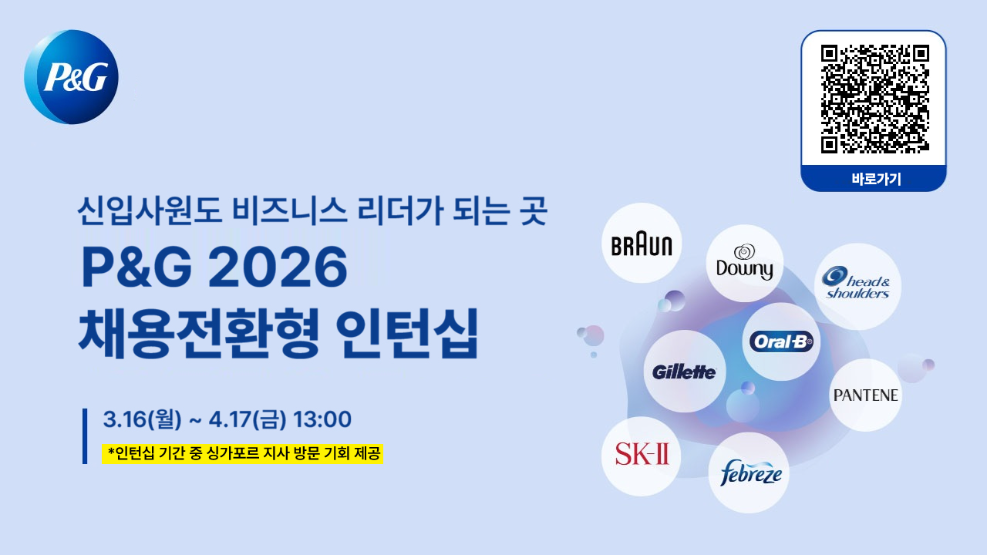 P&G

바로가기

신입사원도 비즈니스 리더가 되는 곳
P&G 2026
채용전환형 인턴십

3.16(월) ~ 4.17(금) 13:00
*인턴십 기간 중 싱가포르 지사 방문 기회 제공

BRAUN
Downy
head & shoulders
Oral-B
Gillette
PANTENE
SK-II
febreze